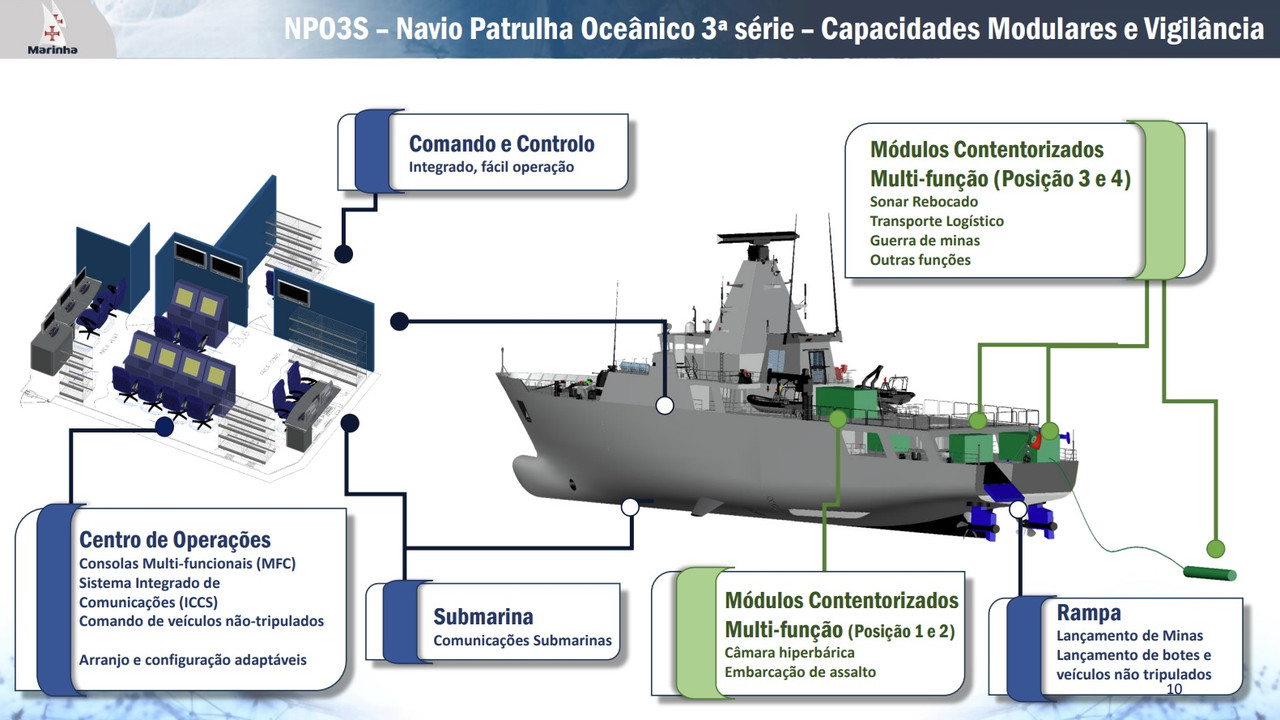 Marinha

NPO3S – Navio Patrulha Oceânico 3ª série – Capacidades Modulares e Vigilância

Comando e Controlo
Integrado, fácil operação

Módulos Contentorizados Multi-função (Posição 3 e 4)
Sonar Rebocado
Transporte Logístico
Guerra de minas
Outras funções

Centro de Operações
Consolas Multi-funcionais (MFC)
Sistema Integrado de Comunicações (ICCS)
Comando de veículos não-tripulados

Arranjo e configuração adaptáveis

Submarina
Comunicações Submarinas

Módulos Contentorizados Multi-função (Posição 1 e 2)
Câmara hiperbárica
Embarcação de assalto

Rampa
Lançamento de Minas
Lançamento de botes e veículos não tripulados

10